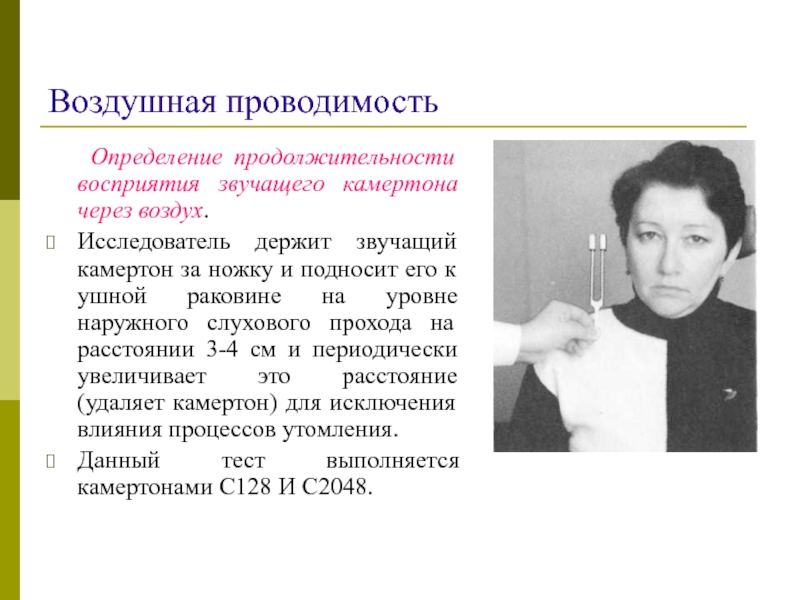 Воздушная проводимость

Определение продолжительности восприятия звучащего камертона через воздух.

Исследователь держит звучащий камертон за ножку и подносит его к ушной раковине на уровне наружного слухового прохода на расстоянии 3-4 см и периодически увеличивает это расстояние (удаляет камертон) для исключения влияния процессов утомления.

Данный тест выполняется камертонами С128 И С2048.